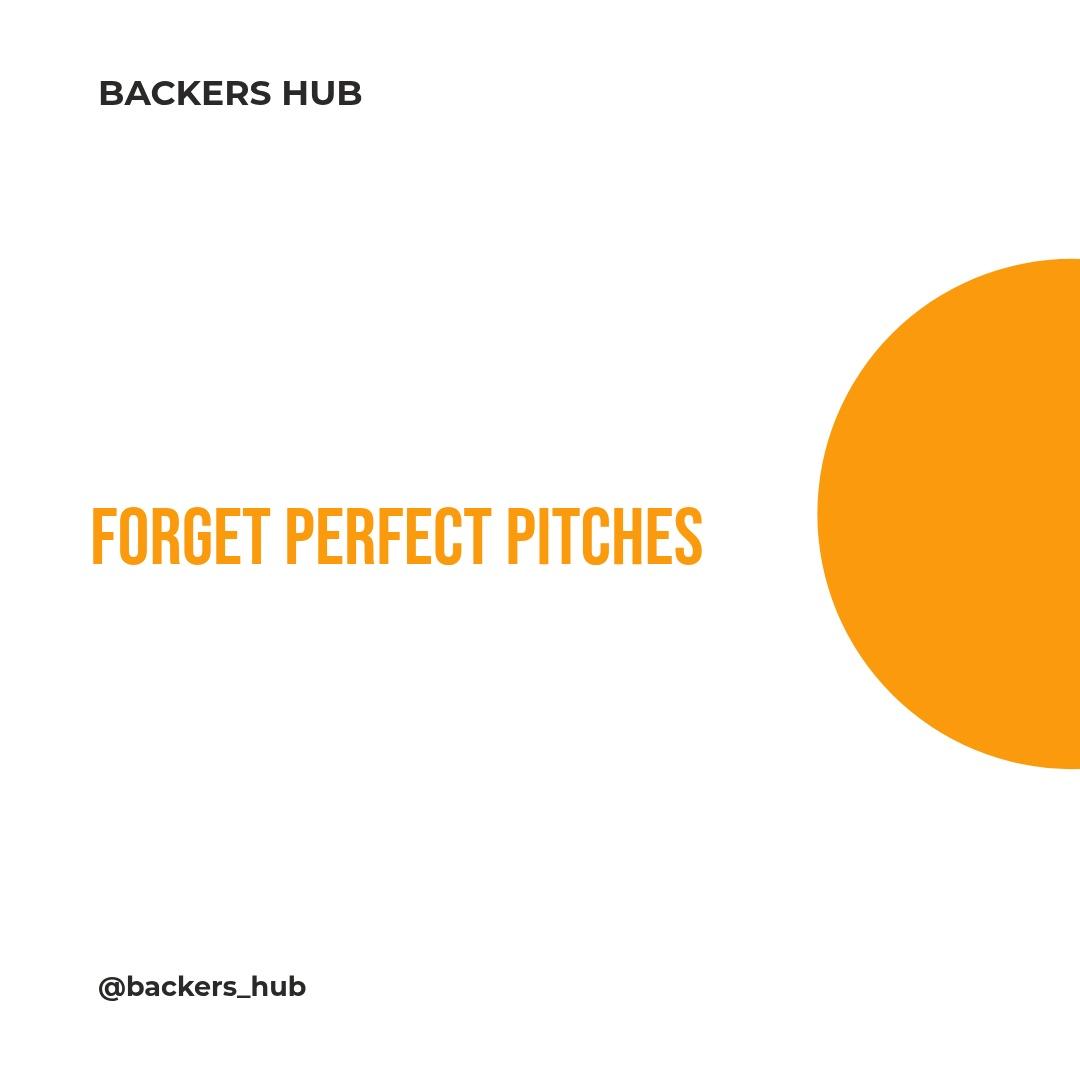 BACKERS HUB

FORGET PERFECT PITCHES

@backers_hub